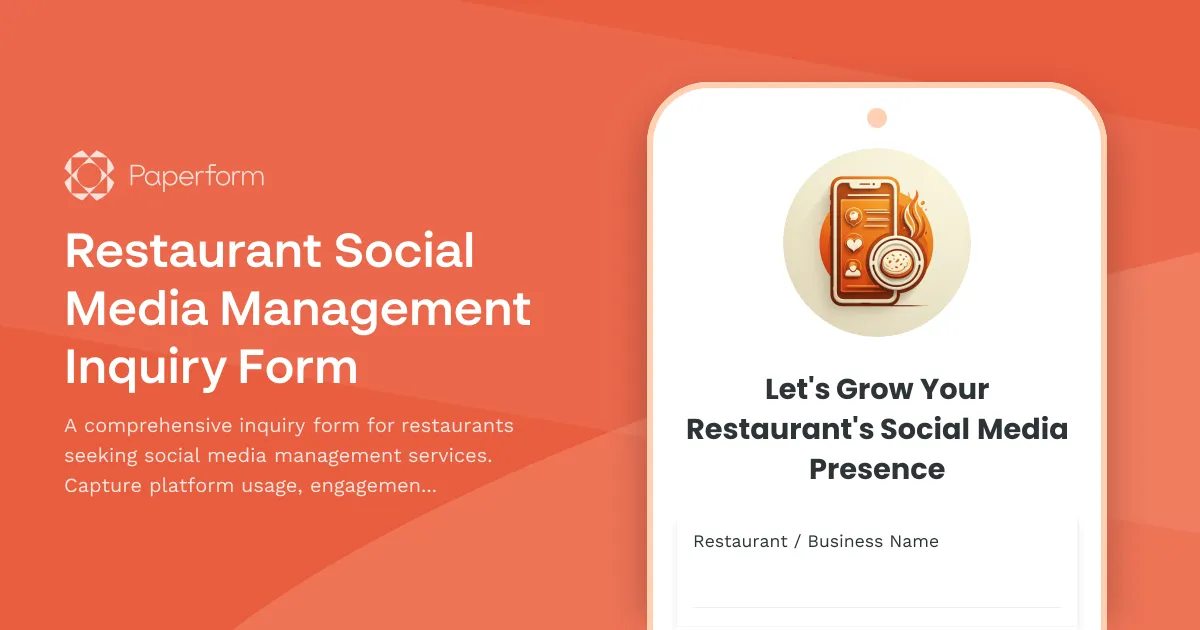 Paperform

Restaurant Social Media Management Inquiry Form

A comprehensive inquiry form for restaurants seeking social media management services. Capture platform usage, engagemen...

Let's Grow Your Restaurant's Social Media Presence

Restaurant / Business Name